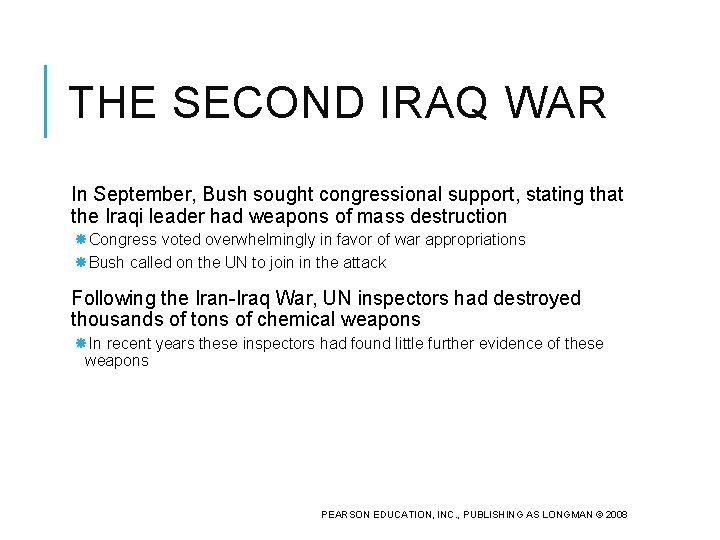 THE SECOND IRAQ WAR

In September, Bush sought congressional support, stating that the Iraqi leader had weapons of mass destruction

Congress voted overwhelmingly in favor of war appropriations

Bush called on the UN to join in the attack

Following the Iran-Iraq War, UN inspectors had destroyed thousands of tons of chemical weapons

In recent years these inspectors had found little further evidence of these weapons

PEARSON EDUCATION, INC., PUBLISHING AS LONGMAN © 2008